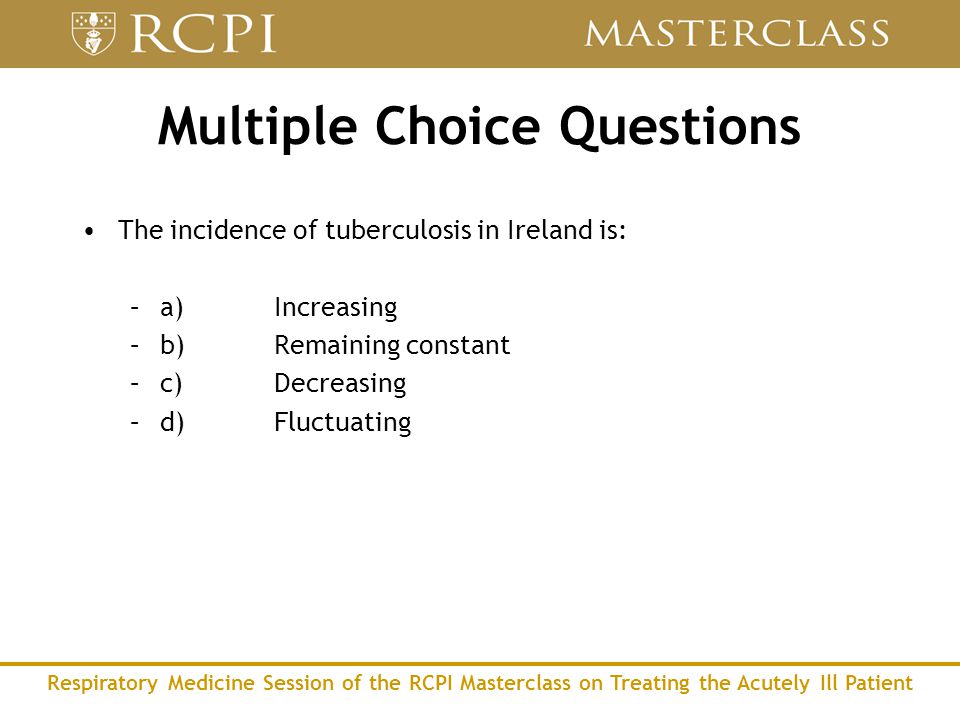 RCPI MASTERCLASS

Multiple Choice Questions

• The incidence of tuberculosis in Ireland is:

– a) Increasing
– b) Remaining constant
– c) Decreasing
– d) Fluctuating

Respiratory Medicine Session of the RCPI Masterclass on Treating the Acutely Ill Patient